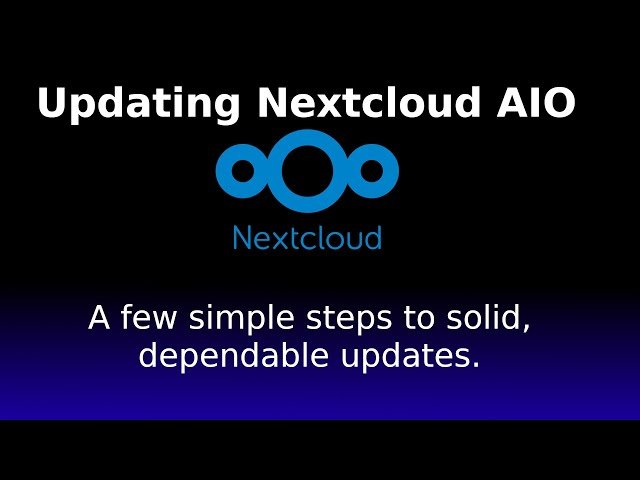 Updating Nextcloud AIO

Nextcloud

A few simple steps to solid, dependable updates.